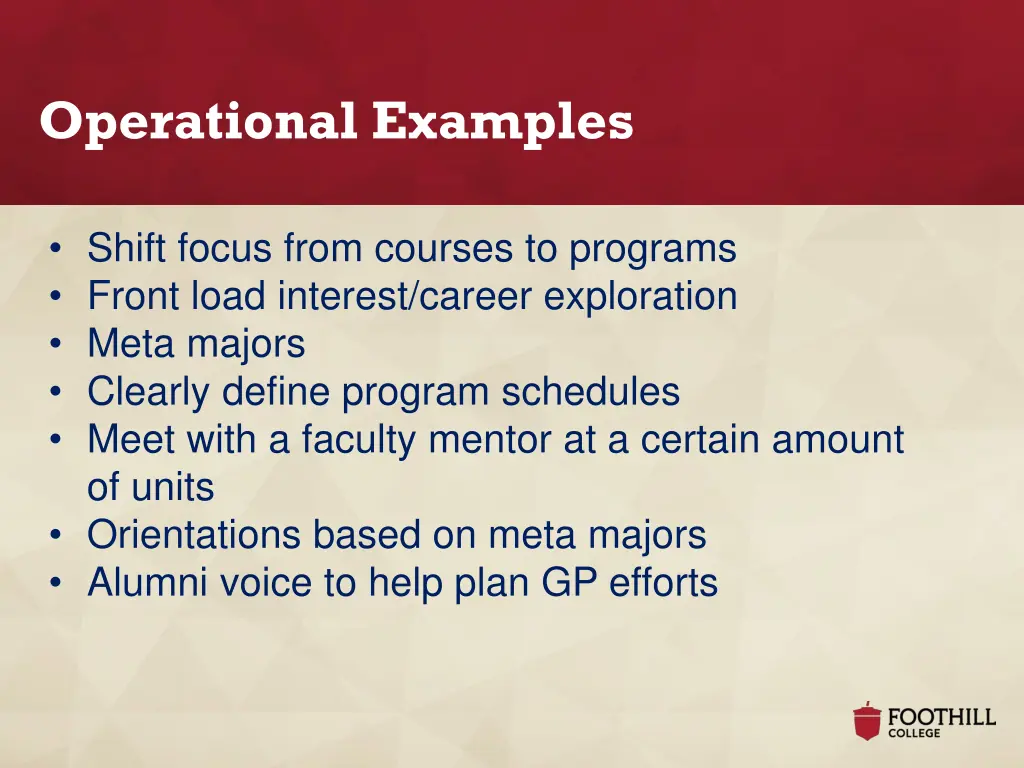 Operational Examples

• Shift focus from courses to programs
• Front load interest/career exploration
• Meta majors
• Clearly define program schedules
• Meet with a faculty mentor at a certain amount of units
• Orientations based on meta majors
• Alumni voice to help plan GP efforts

FOOTHILL COLLEGE